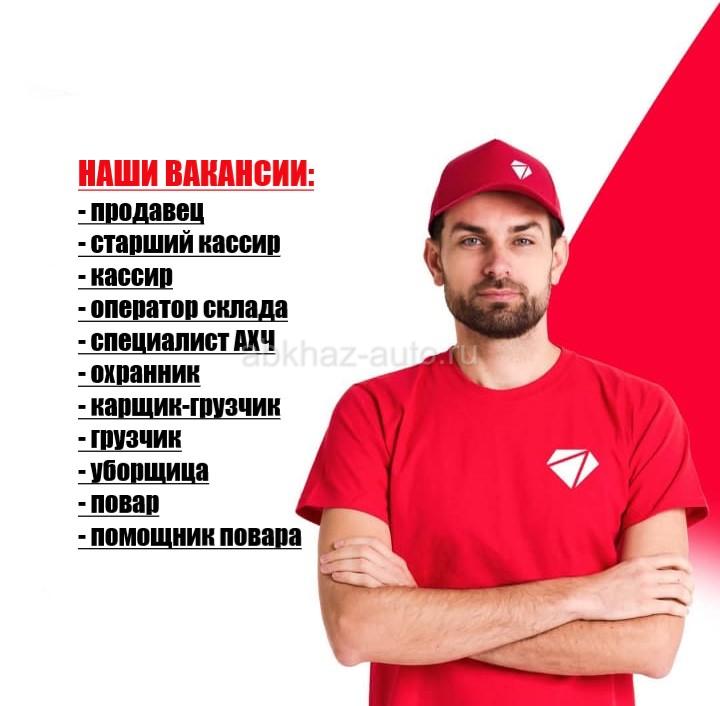 НАШИ ВАКАНСИИ:
- продавец
- старший кассир
- кассир
- оператор склада
- специалист АХЧ
- охранник
- карщик-грузчик
- грузчик
- уборщица
- повар
- помощник повара

abkhaz-auto.ru